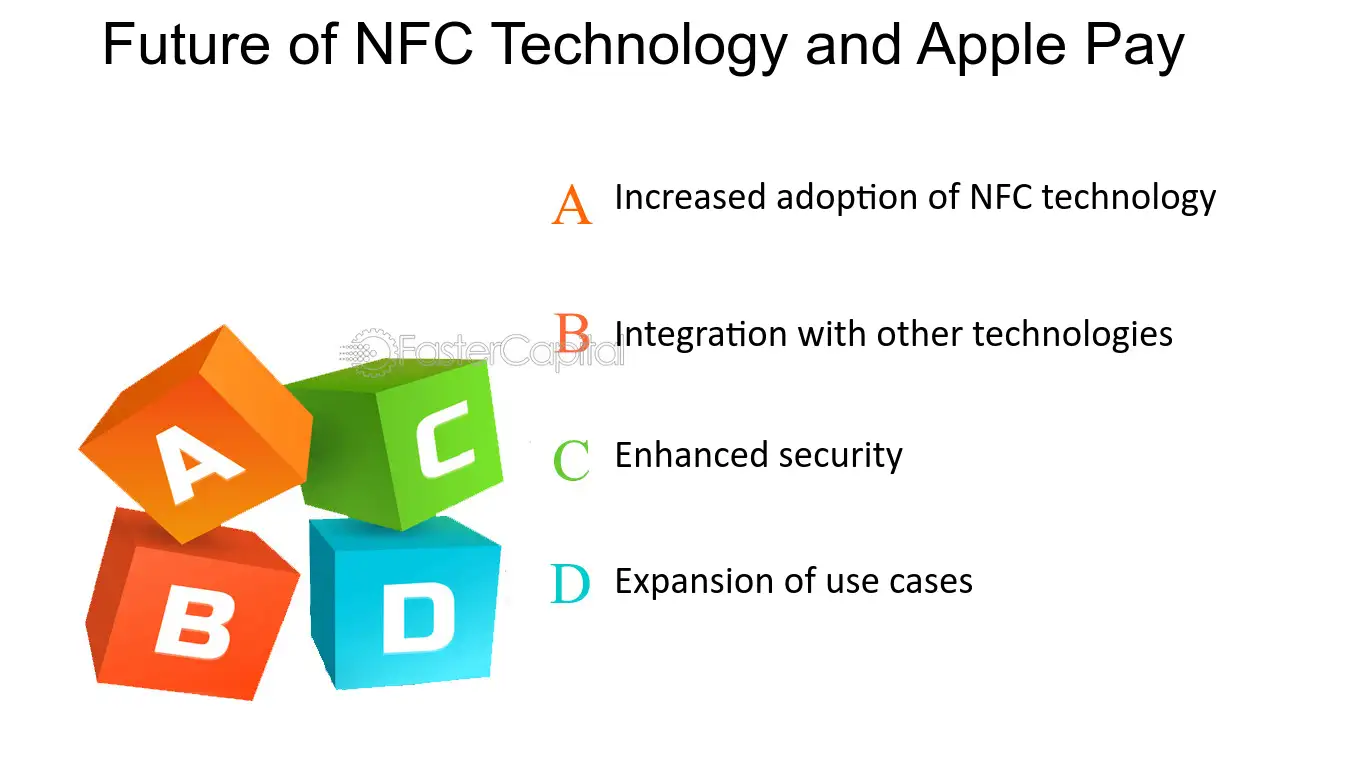 Future of NFC Technology and Apple Pay

A Increased adoption of NFC technology

B Integration with other technologies

C Enhanced security

D Expansion of use cases

FasterCapital

A C B D